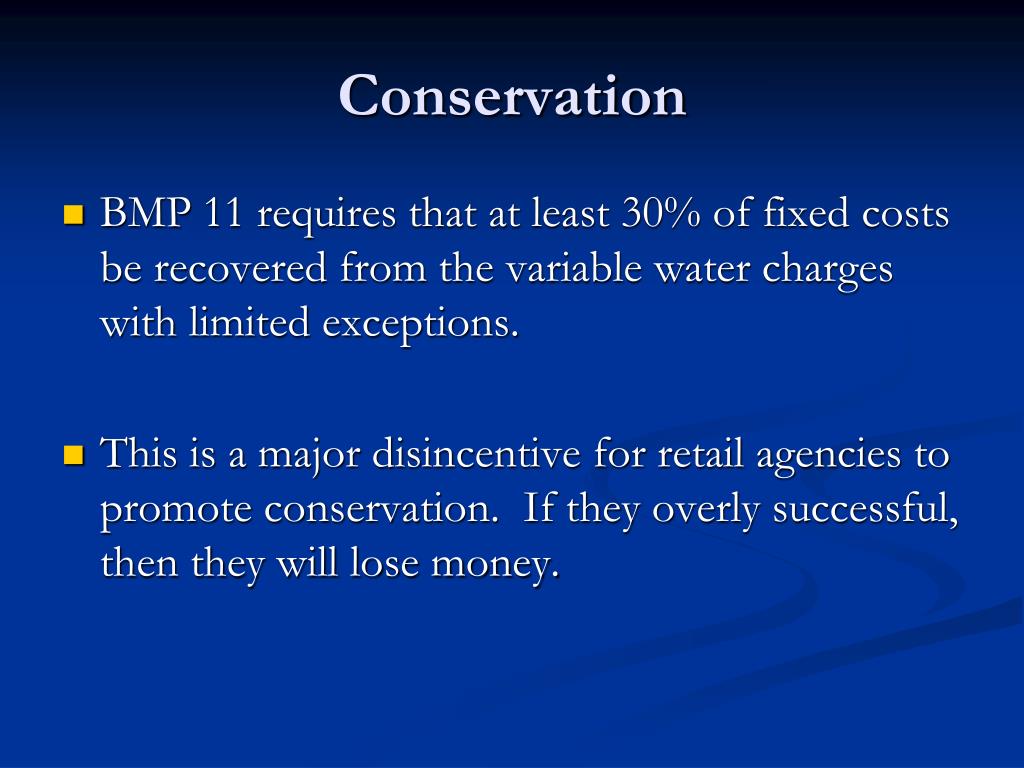 Conservation

BMP 11 requires that at least 30% of fixed costs be recovered from the variable water charges with limited exceptions.

This is a major disincentive for retail agencies to promote conservation. If they overly successful, then they will lose money.